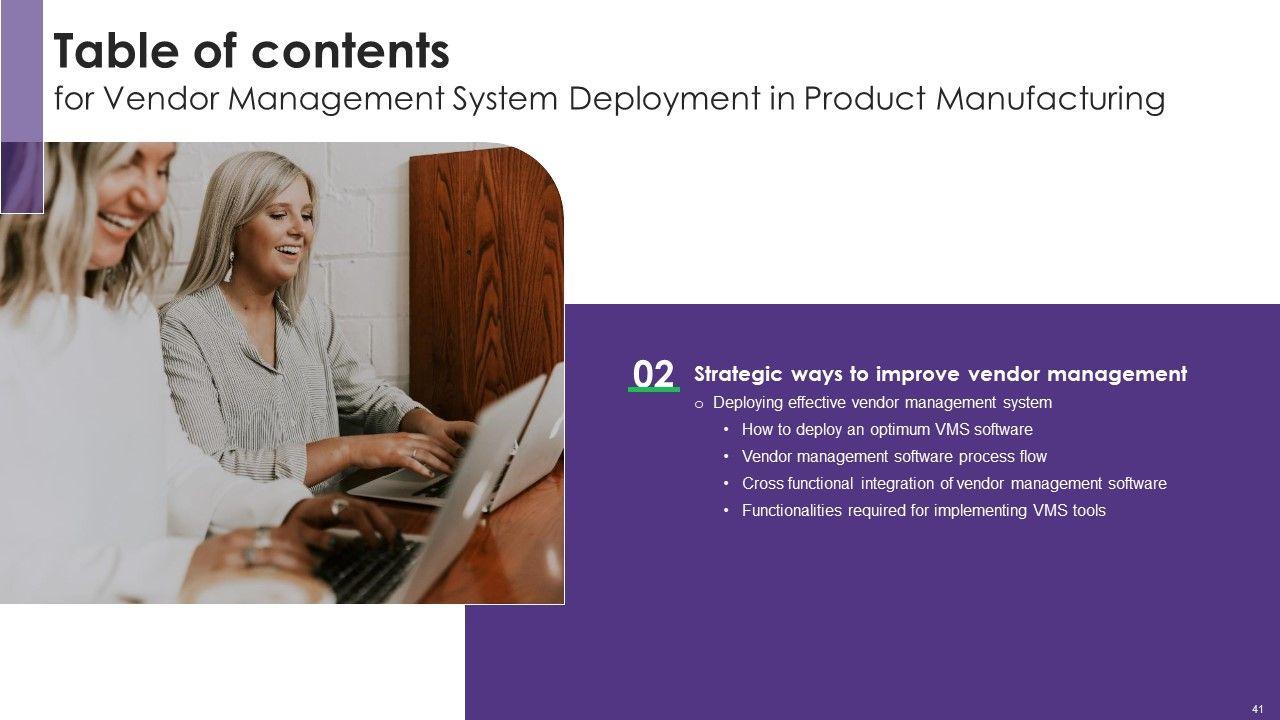 Table of contents
for Vendor Management System Deployment in Product Manufacturing

02 Strategic ways to improve vendor management

o Deploying effective vendor management system
• How to deploy an optimum VMS software
• Vendor management software process flow
• Cross functional integration of vendor management software
• Functionalities required for implementing VMS tools

41